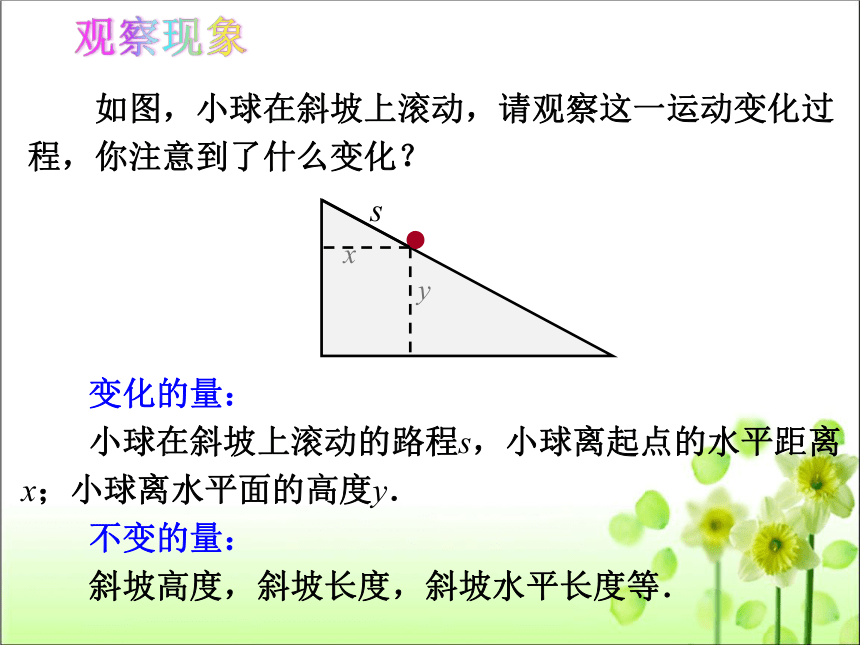 观察现象

如图，小球在斜坡上滚动，请观察这一运动变化过程，你注意到了什么变化？

$s$

$x$

$y$

变化的量：

小球在斜坡上滚动的路程$s$，小球离起点的水平距离$x$；小球离水平面的高度$y$.

不变的量：

斜坡高度，斜坡长度，斜坡水平长度等.